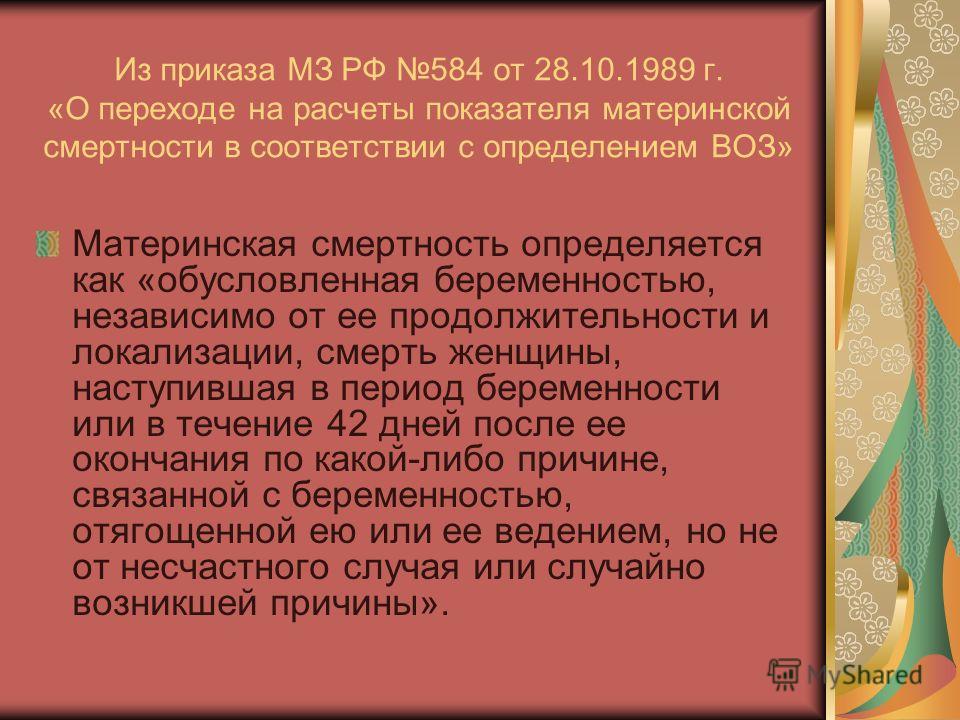 Из приказа МЗ РФ №584 от 28.10.1989 г. «О переходе на расчеты показателя материнской смертности в соответствии с определением ВОЗ»

Материнская смертность определяется как «обусловленная беременностью, независимо от ее продолжительности и локализации, смерть женщины, наступившая в период беременности или в течение 42 дней после ее окончания по какой-либо причине, связанной с беременностью, отягощенной ею или ее ведением, но не от несчастного случая или случайно возникшей причины».

MyShared